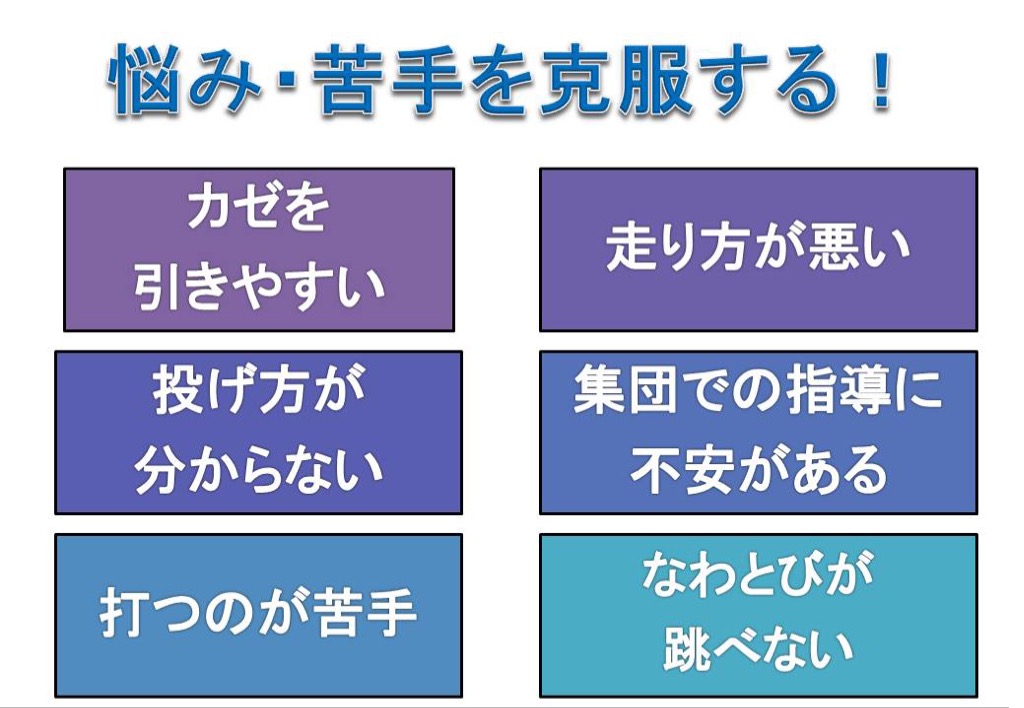 悩み･苦手を克服する！

カゼを引きやすい

走り方が悪い

投げ方が分からない

集団での指導に不安がある

打つのが苦手

なわとびが跳べない